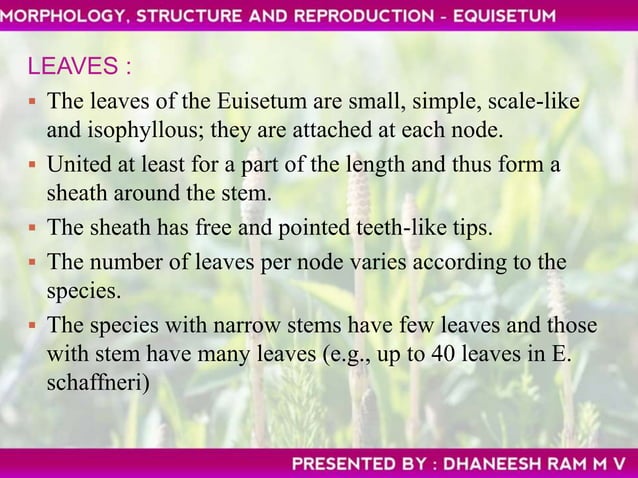 MORPHOLOGY, STRUCTURE AND REPRODUCTION - EQUISETUM

LEAVES :

▪ The leaves of the Euisetum are small, simple, scale-like and isophyllous; they are attached at each node.

▪ United at least for a part of the length and thus form a sheath around the stem.

▪ The sheath has free and pointed teeth-like tips.

▪ The number of leaves per node varies according to the species.

▪ The species with narrow stems have few leaves and those with stem have many leaves (e.g., up to 40 leaves in E. schaffneri)

PRESENTED BY : DHANEESH RAM M V